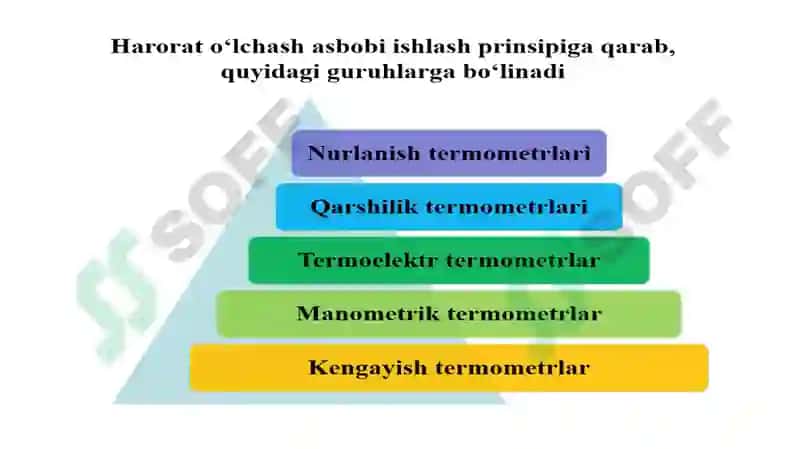 Harorat o‘lchash asbobi ishlash prinsipiga qarab, quyidagi guruhlarga bo‘linadi

Nurlanish termometrlari

Qarshilik termometrlari

Termoelektr termometrlar

Manometrik termometrlar

Kengayish termometrlar

SOFF

SOFF